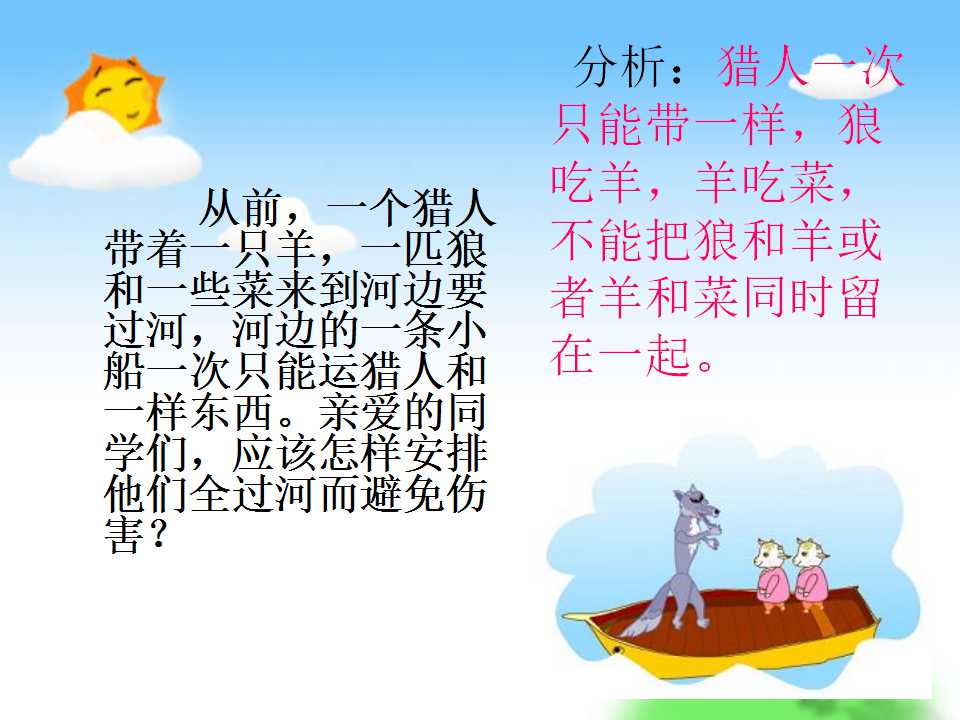 从前，一个猎人带着一只羊，一匹狼和一些菜来到河边要过河，河边的一条小船一次只能运猎人和一样东西。亲爱的同学们，应该怎样安排他们全过河而避免伤害？

分析：猎人一次只能带一样，狼吃羊，羊吃菜，不能把狼和羊或者羊和菜同时留在一起。